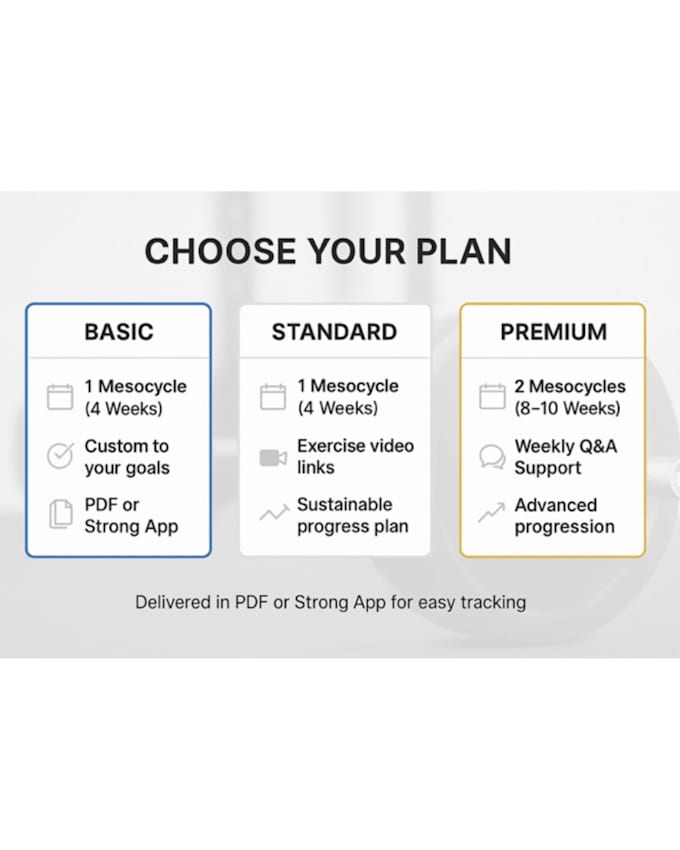 CHOOSE YOUR PLAN

BASIC

1 Mesocycle (4 Weeks)

Custom to your goals

PDF or Strong App

STANDARD

1 Mesocycle (4 Weeks)

Exercise video links

Sustainable progress plan

PREMIUM

2 Mesocycles (8–10 Weeks)

Weekly Q&A Support

Advanced progression

Delivered in PDF or Strong App for easy tracking